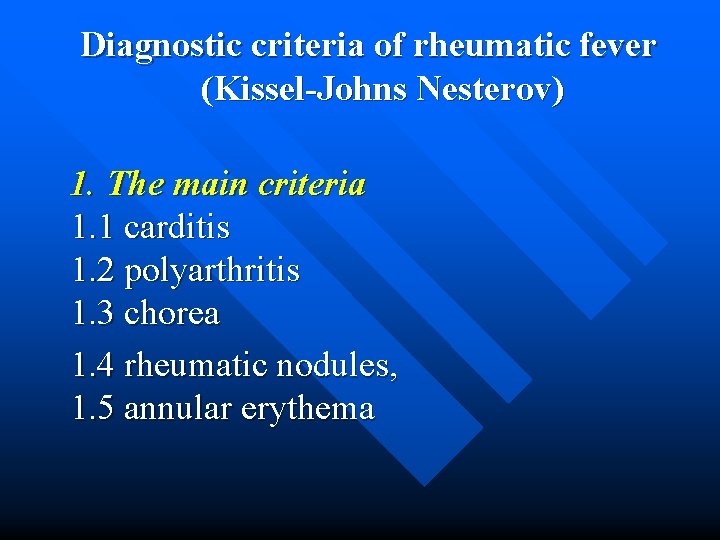 Diagnostic criteria of rheumatic fever (Kissel-Johns Nesterov)

1. The main criteria
1.1 carditis
1.2 polyarthritis
1.3 chorea
1.4 rheumatic nodules,
1.5 annular erythema